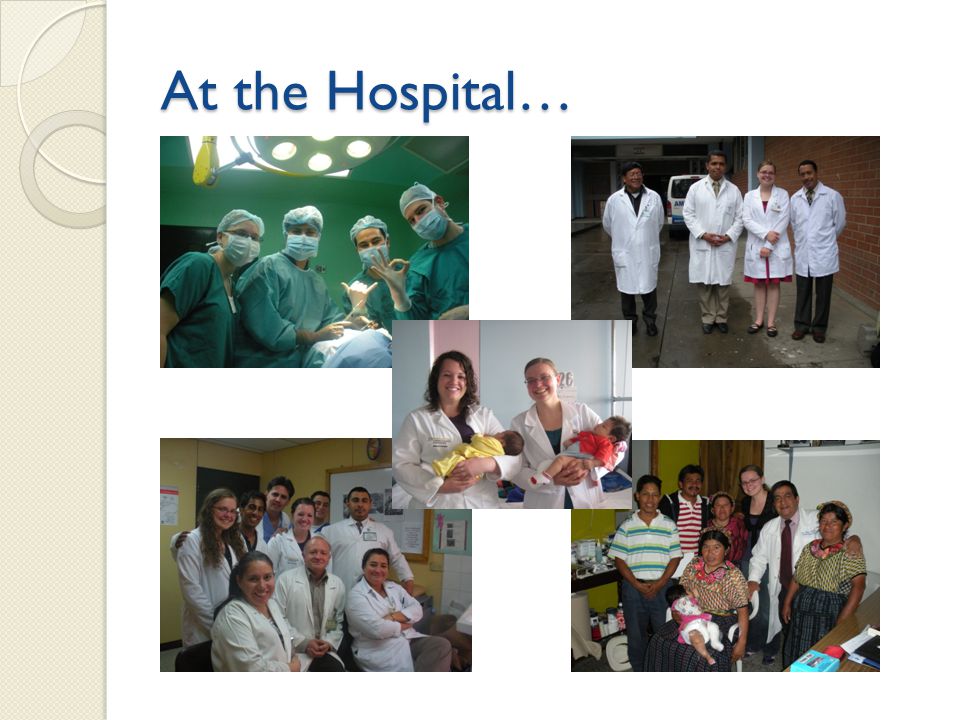 At the Hospital…